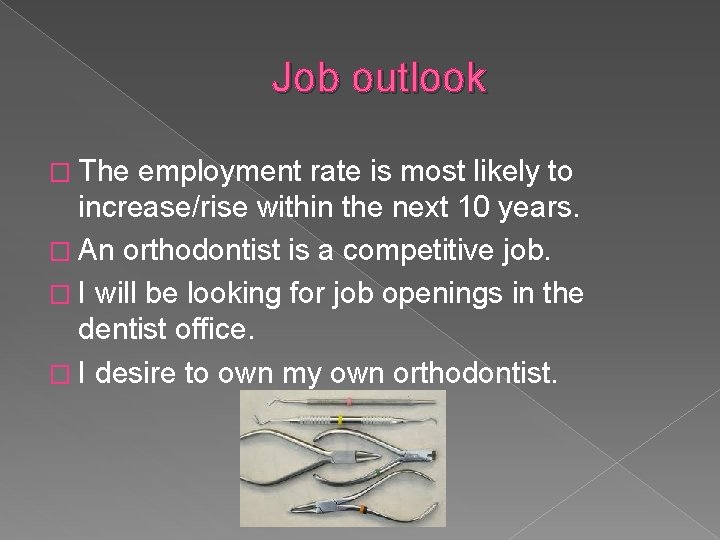 Job outlook

□ The employment rate is most likely to increase/rise within the next 10 years.
□ An orthodontist is a competitive job.
□ I will be looking for job openings in the dentist office.
□ I desire to own my own orthodontist.